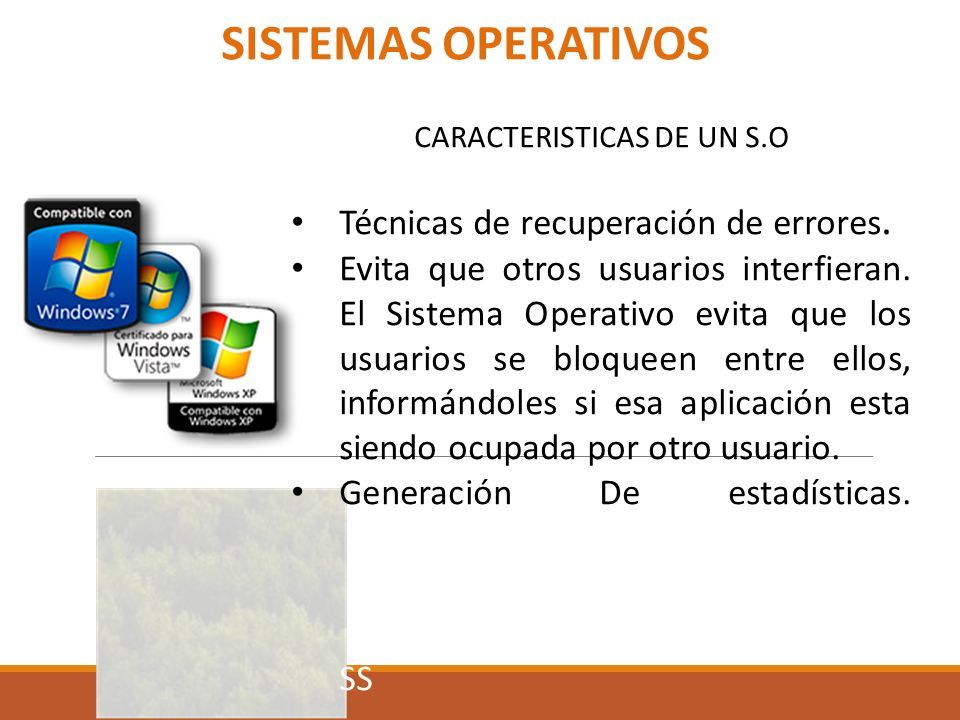 SISTEMAS OPERATIVOS

CARACTERISTICAS DE UN S.O

Compatible con
Windows 7
Certificado para Windows Vista™
Microsoft Windows XP
Compatible con Windows XP

• Técnicas de recuperación de errores.
• Evita que otros usuarios interfieran. El Sistema Operativo evita que los usuarios se bloqueen entre ellos, informándoles si esa aplicación esta siendo ocupada por otro usuario.
• Generación De estadísticas.

SS